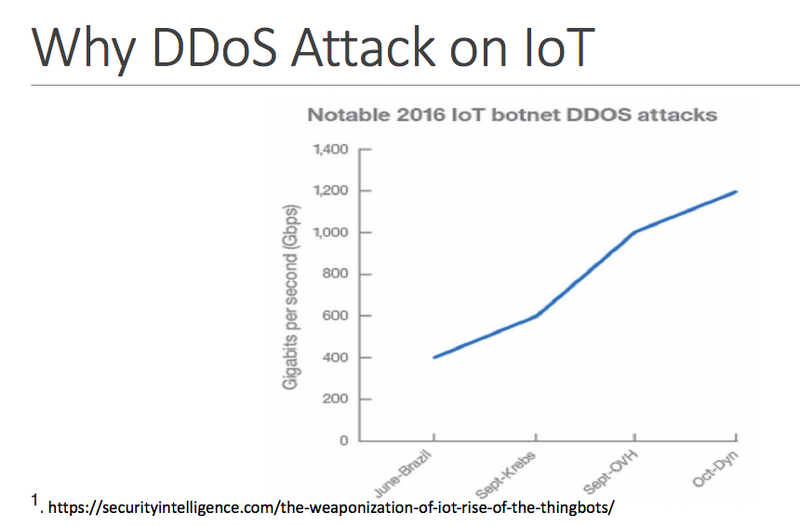 Why DDoS Attack on IoT

Notable 2016 IoT botnet DDOS attacks

Gigabits per second (Gbps)

1,400
1,200
1,000
800
600
400
200
0

June-Brazil
Sept-Krebs
Sept-OVH
Oct-Dyn

$^{1}$. https://securityintelligence.com/the-weaponization-of-iot-rise-of-the-thingbots/